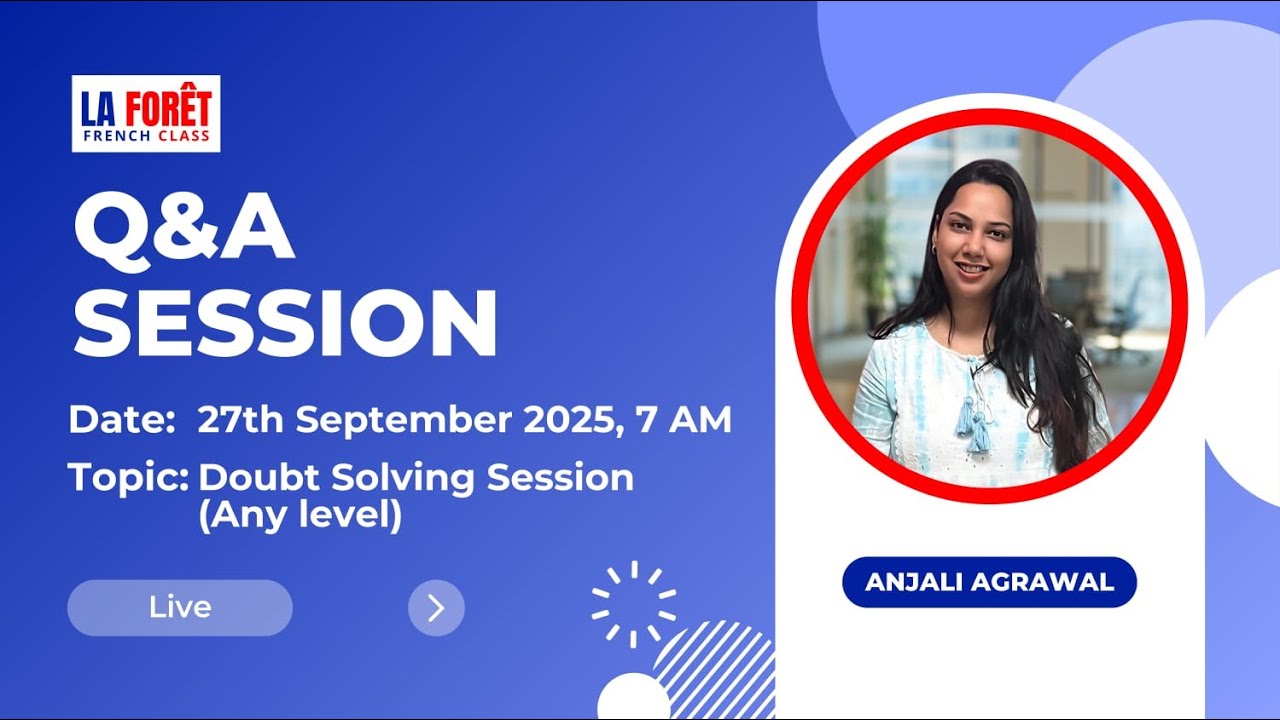 LA FORÊT
FRENCH CLASS

Q&A SESSION

Date: 27th September 2025, 7 AM

Topic: Doubt Solving Session (Any level)

Live

ANJALI AGRAWAL